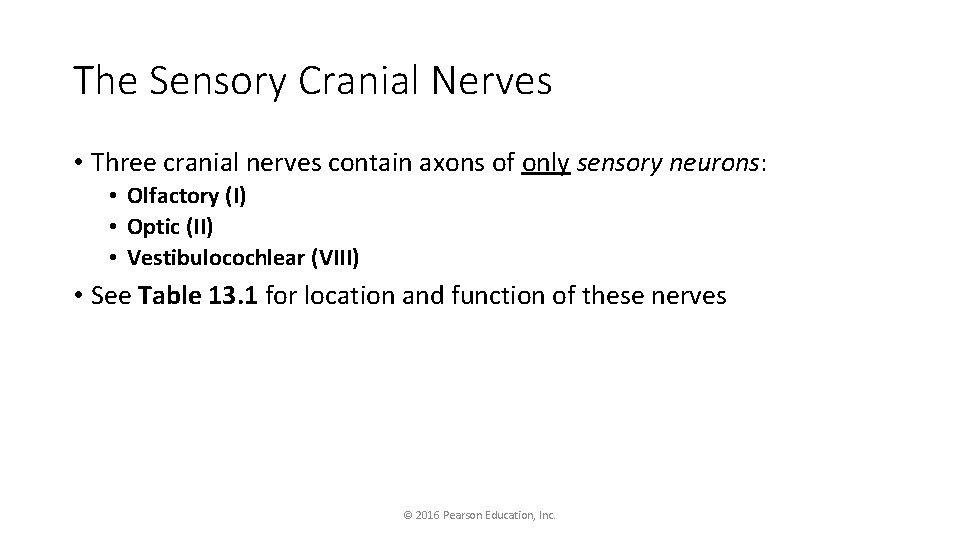 The Sensory Cranial Nerves

• Three cranial nerves contain axons of only sensory neurons:
  • Olfactory (I)
  • Optic (II)
  • Vestibulocochlear (VIII)
• See Table 13.1 for location and function of these nerves

© 2016 Pearson Education, Inc.